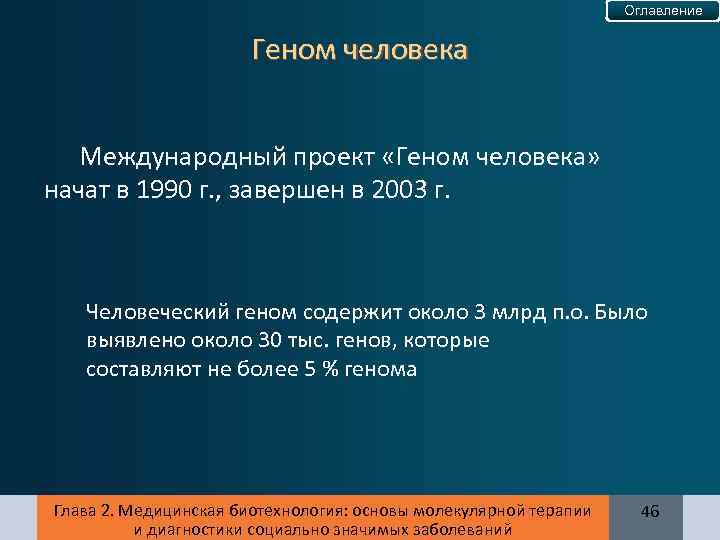 Оглавление

Геном человека

Международный проект «Геном человека» начат в 1990 г., завершен в 2003 г.

Человеческий геном содержит около 3 млрд п.о. Было выявлено около 30 тыс. генов, которые составляют не более 5 % генома

Глава 2. Медицинская биотехнология: основы молекулярной терапии и диагностики социально значимых заболеваний

46